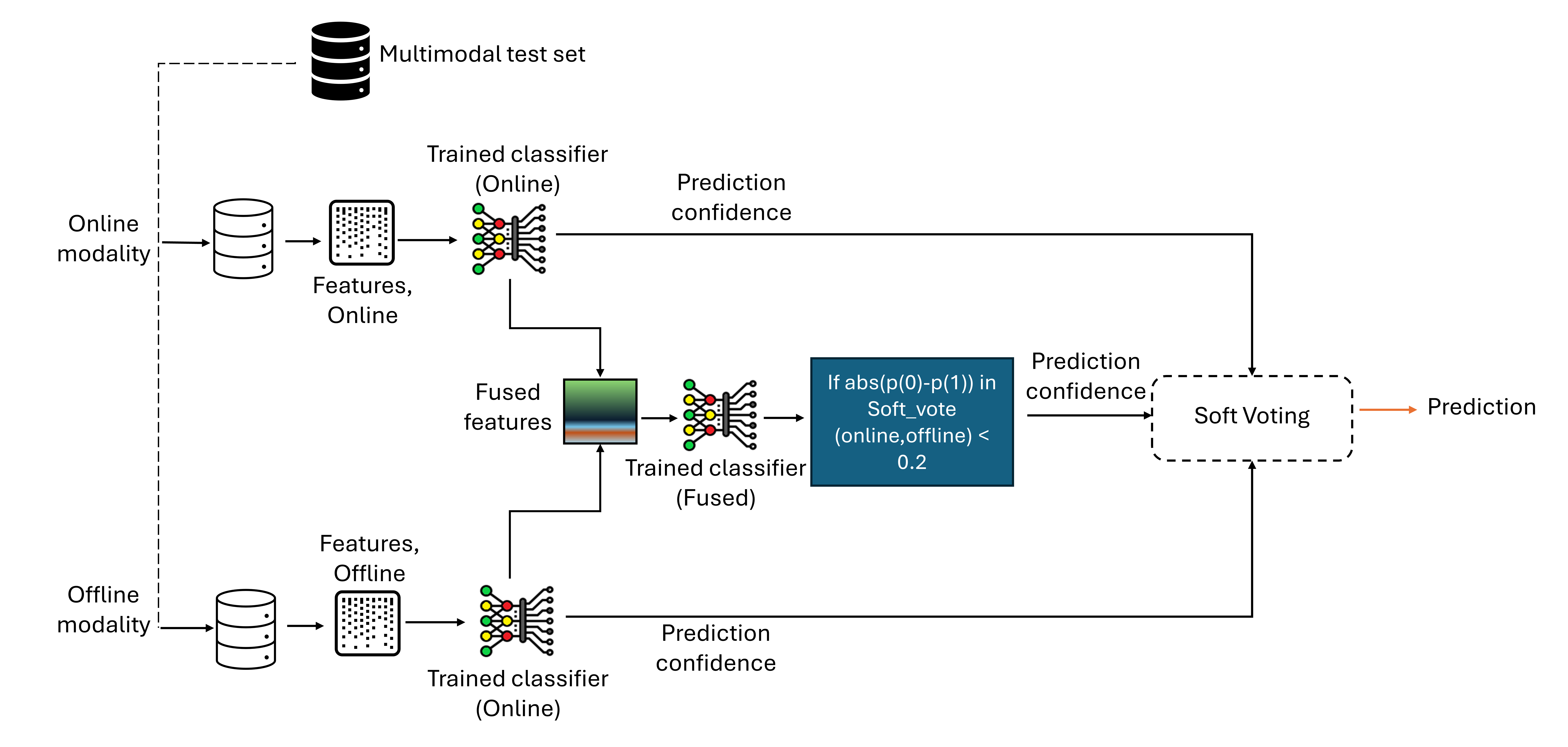 Multimodal test set

Online modality

Features, Online

Trained classifier (Online)

Prediction confidence

Fused features

Trained classifier (Fused)

If abs(p(0)-p(1)) in Soft_vote (online,offline) < 0.2

Prediction confidence

Soft Voting

Prediction

Offline modality

Features, Offline

Trained classifier (Online)

Prediction confidence